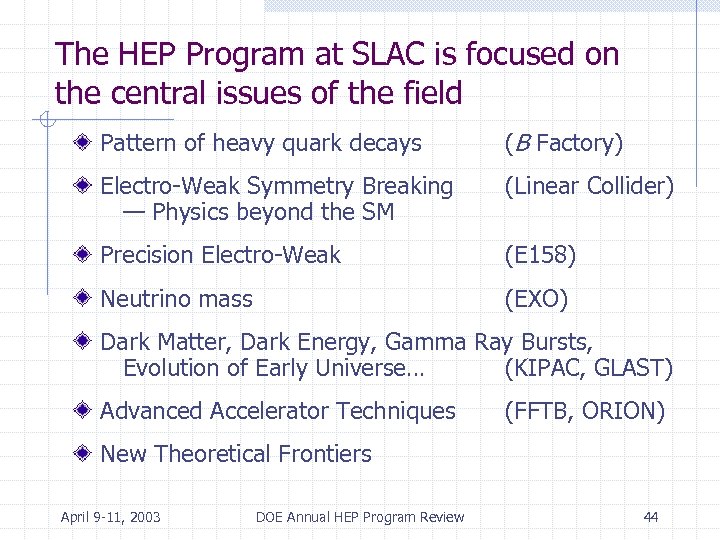 The HEP Program at SLAC is focused on the central issues of the field

Pattern of heavy quark decays (B Factory)

Electro-Weak Symmetry Breaking (Linear Collider)
— Physics beyond the SM

Precision Electro-Weak (E158)

Neutrino mass (EXO)

Dark Matter, Dark Energy, Gamma Ray Bursts, Evolution of Early Universe… (KIPAC, GLAST)

Advanced Accelerator Techniques (FFTB, ORION)

New Theoretical Frontiers

April 9-11, 2003 DOE Annual HEP Program Review 44